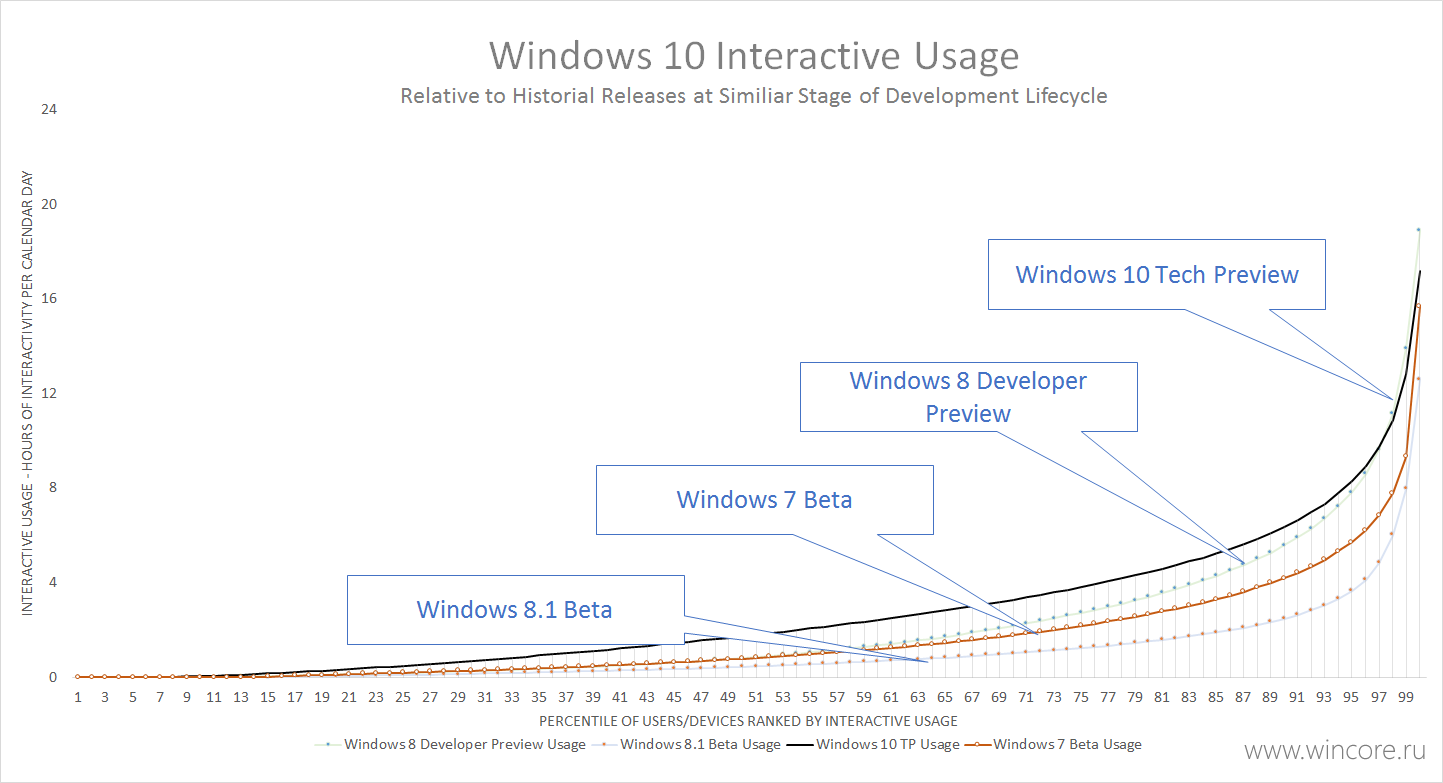 Windows 10 Interactive Usage
Relative to Historial Releases at Similiar Stage of Development Lifecycle

INTERACTIVE USAGE - HOURS OF INTERACTIVITY PER CALENDAR DAY

24
20
16
12
8
4
0

Windows 10 Tech Preview
Windows 8 Developer Preview
Windows 7 Beta
Windows 8.1 Beta

1 3 5 7 9 11 13 15 17 19 21 23 25 27 29 31 33 35 37 39 41 43 45 47 49 51 53 55 57 59 61 63 65 67 69 71 73 75 77 79 81 83 85 87 89 91 93 95 97 99

PERCENTILE OF USERS/DEVICES RANKED BY INTERACTIVE USAGE

Windows 8 Developer Preview Usage
Windows 8.1 Beta Usage
Windows 10 TP Usage
Windows 7 Beta Usage

www.wincore.ru